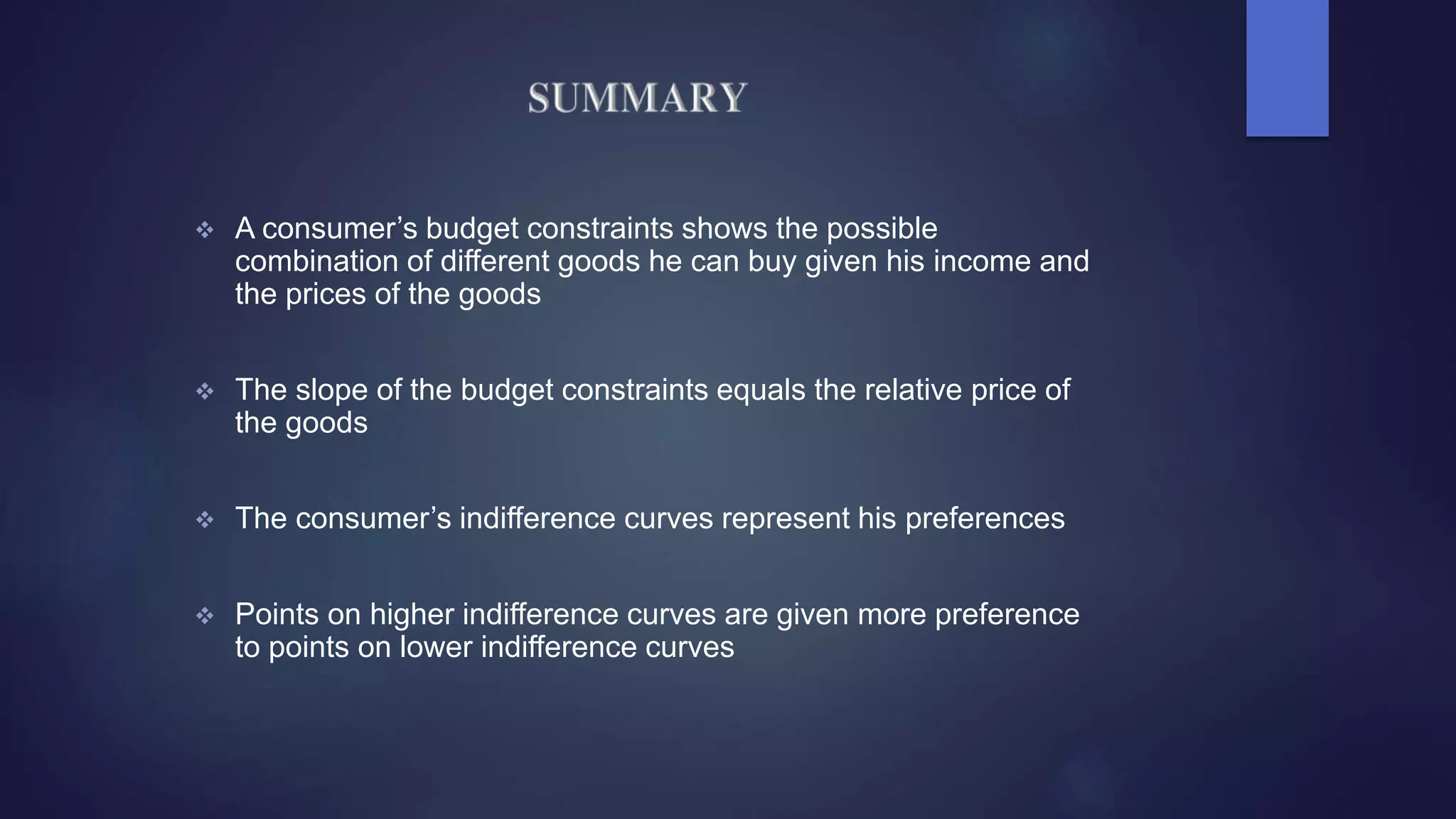 SUMMARY

❖ A consumer’s budget constraints shows the possible combination of different goods he can buy given his income and the prices of the goods

❖ The slope of the budget constraints equals the relative price of the goods

❖ The consumer’s indifference curves represent his preferences

❖ Points on higher indifference curves are given more preference to points on lower indifference curves